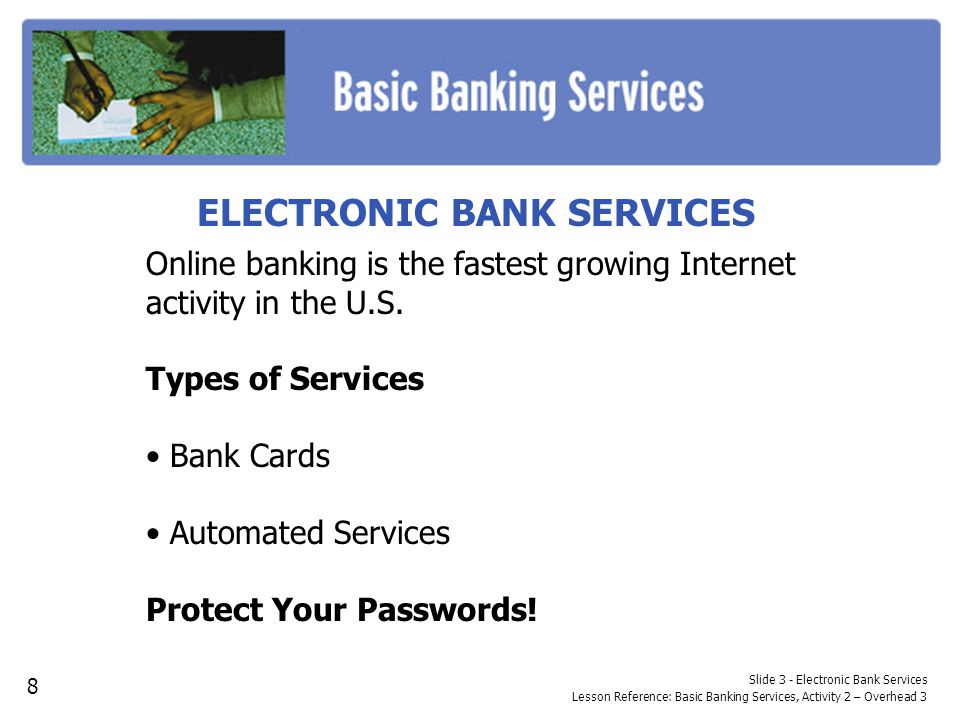 Basic Banking Services

ELECTRONIC BANK SERVICES

Online banking is the fastest growing Internet activity in the U.S.

Types of Services

• Bank Cards

• Automated Services

Protect Your Passwords!

8

Slide 3 - Electronic Bank Services
Lesson Reference: Basic Banking Services, Activity 2 – Overhead 3